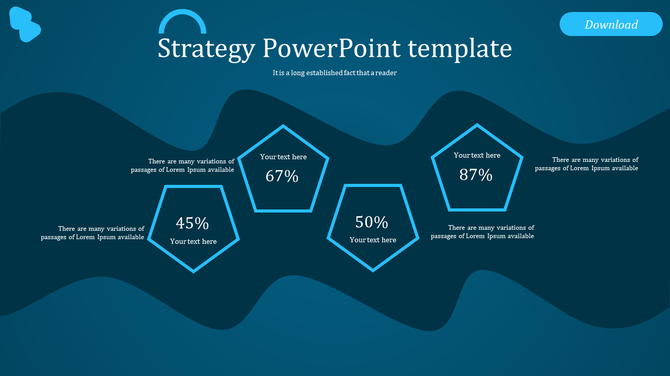 Download

Strategy PowerPoint template

It is a long established fact that a reader

There are many variations of passages of Lorem Ipsum available

Your text here
67%

Your text here
87%

There are many variations of passages of Lorem Ipsum available

There are many variations of passages of Lorem Ipsum available

45%
Your text here

50%
Your text here

There are many variations of passages of Lorem Ipsum available